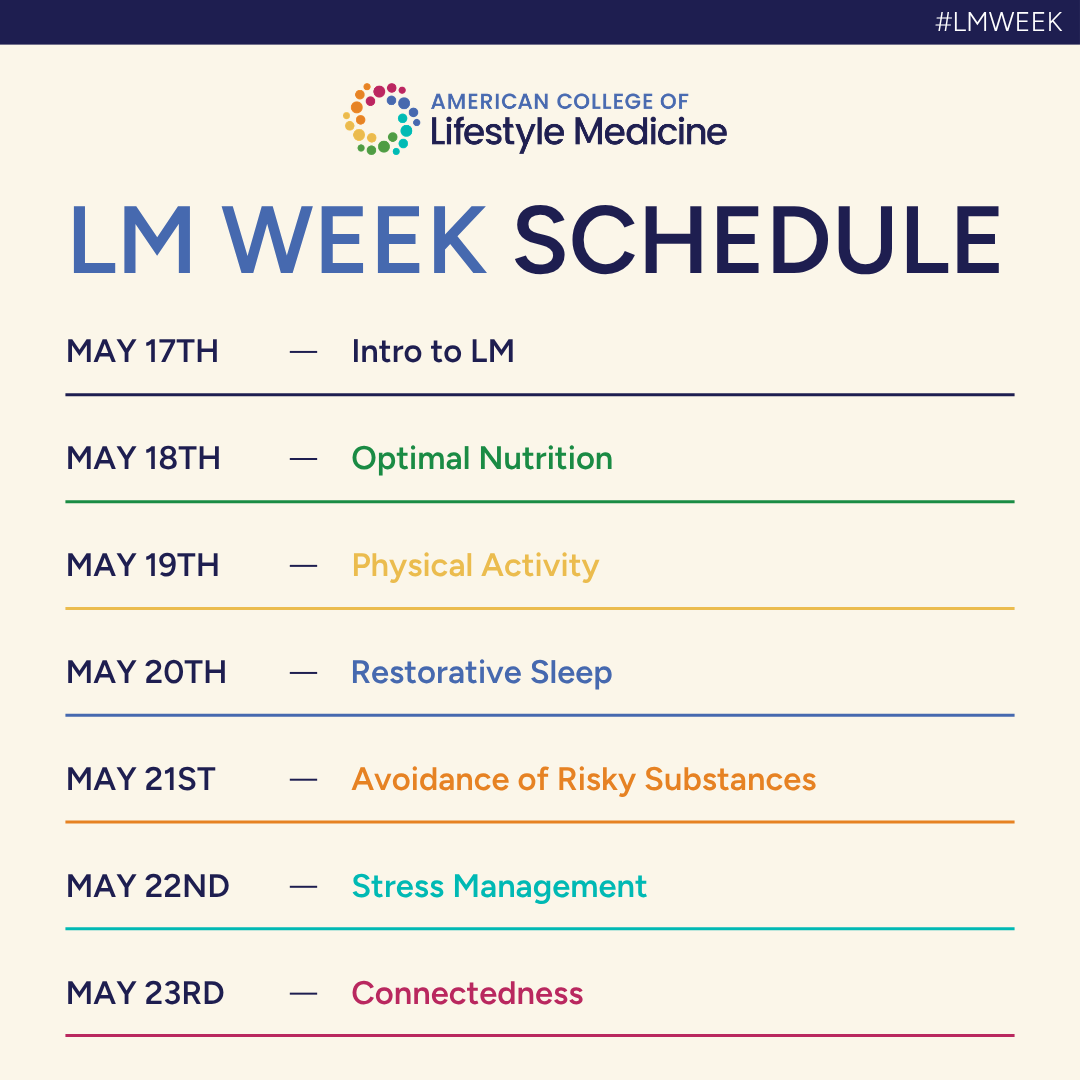 #LMWEEK

AMERICAN COLLEGE OF
Lifestyle Medicine

LM WEEK SCHEDULE

MAY 17TH — Intro to LM

MAY 18TH — Optimal Nutrition

MAY 19TH — Physical Activity

MAY 20TH — Restorative Sleep

MAY 21ST — Avoidance of Risky Substances

MAY 22ND — Stress Management

MAY 23RD — Connectedness